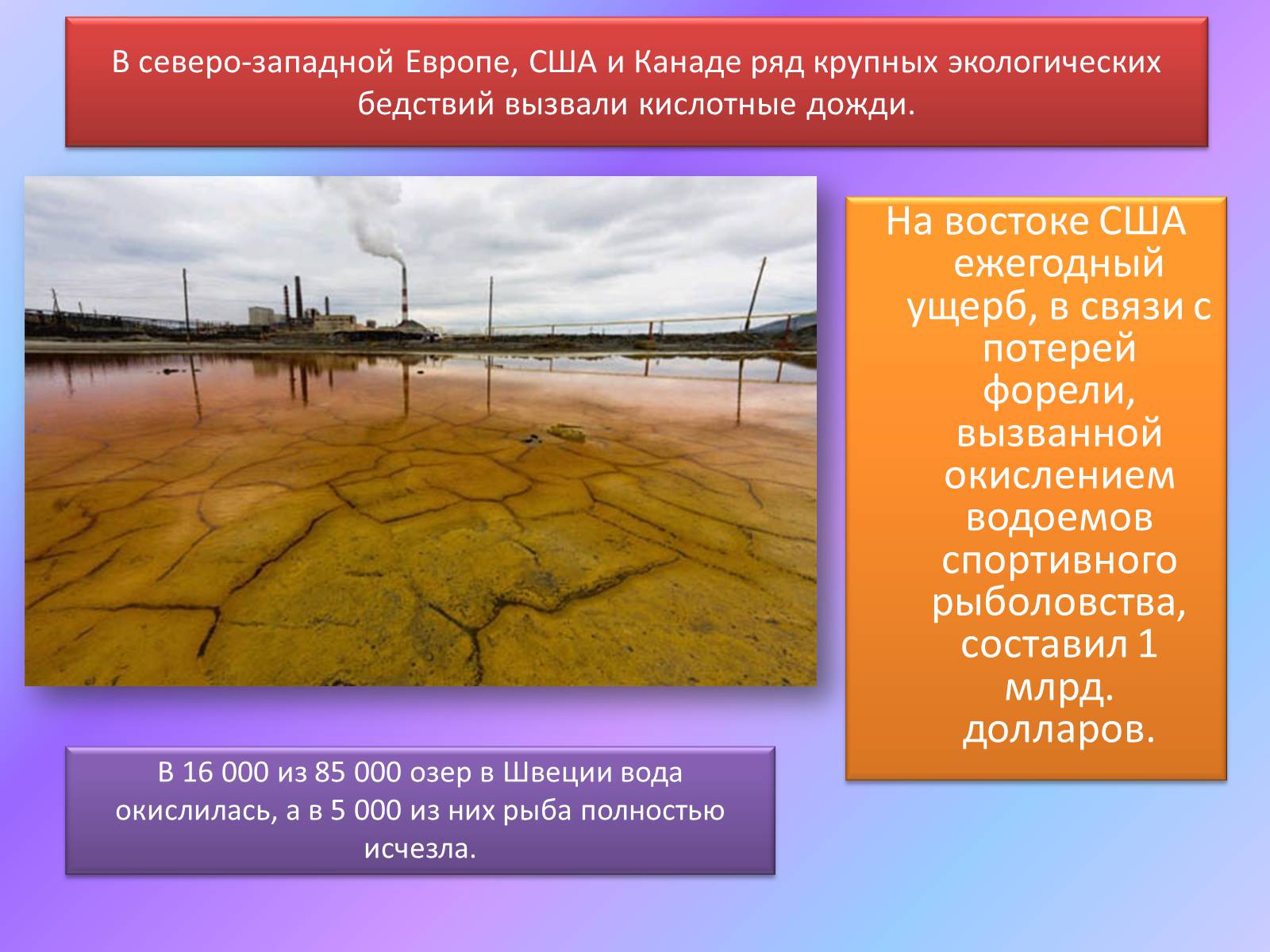 В северо-западной Европе, США и Канаде ряд крупных экологических бедствий вызвали кислотные дожди.

На востоке США ежегодный ущерб, в связи с потерей форели, вызванной окислением водоемов спортивного рыболовства, составил 1 млрд. долларов.

В 16 000 из 85 000 озер в Швеции вода окислилась, а в 5 000 из них рыба полностью исчезла.